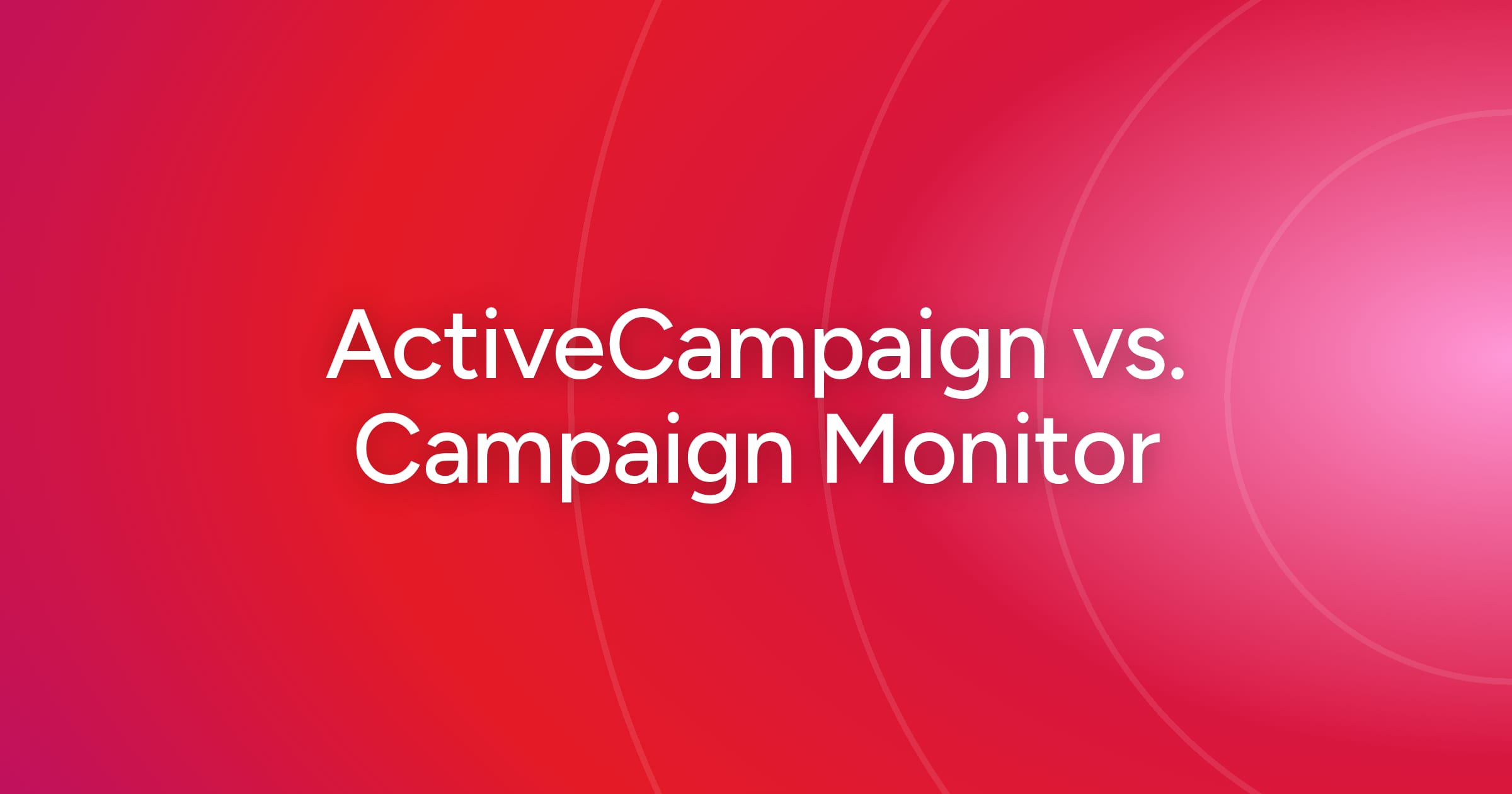 ActiveCampaign vs. Campaign Monitor